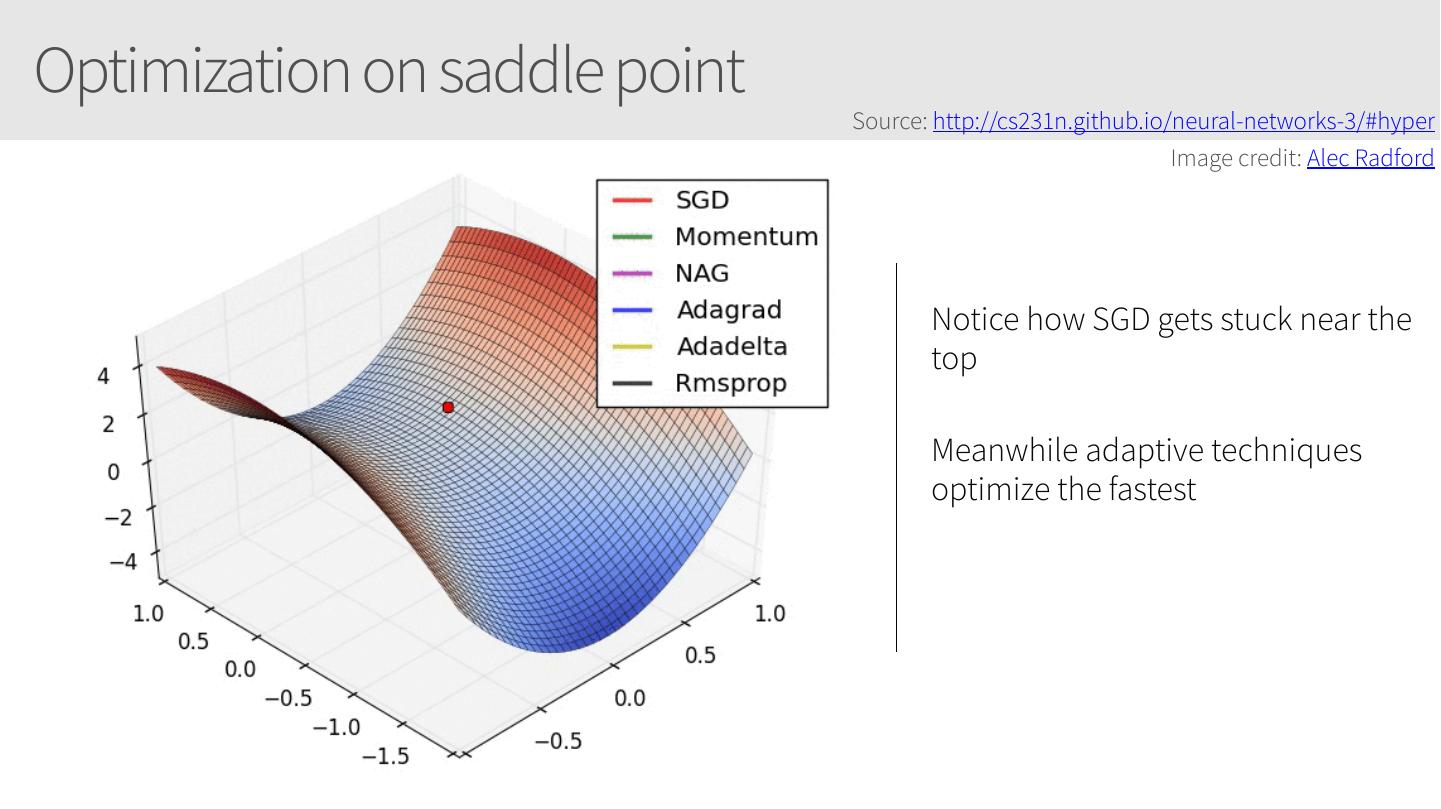 Optimization on saddle point

Source: http://cs231n.github.io/neural-networks-3/#hyper

Image credit: Alec Radford

SGD
Momentum
NAG
Adagrad
Adadelta
Rmsprop

4
2
0
−2
−4

1.0
0.5
0.0
−0.5
−1.0
−1.5

1.0
0.5
0.0
−0.5

Notice how SGD gets stuck near the top

Meanwhile adaptive techniques optimize the fastest